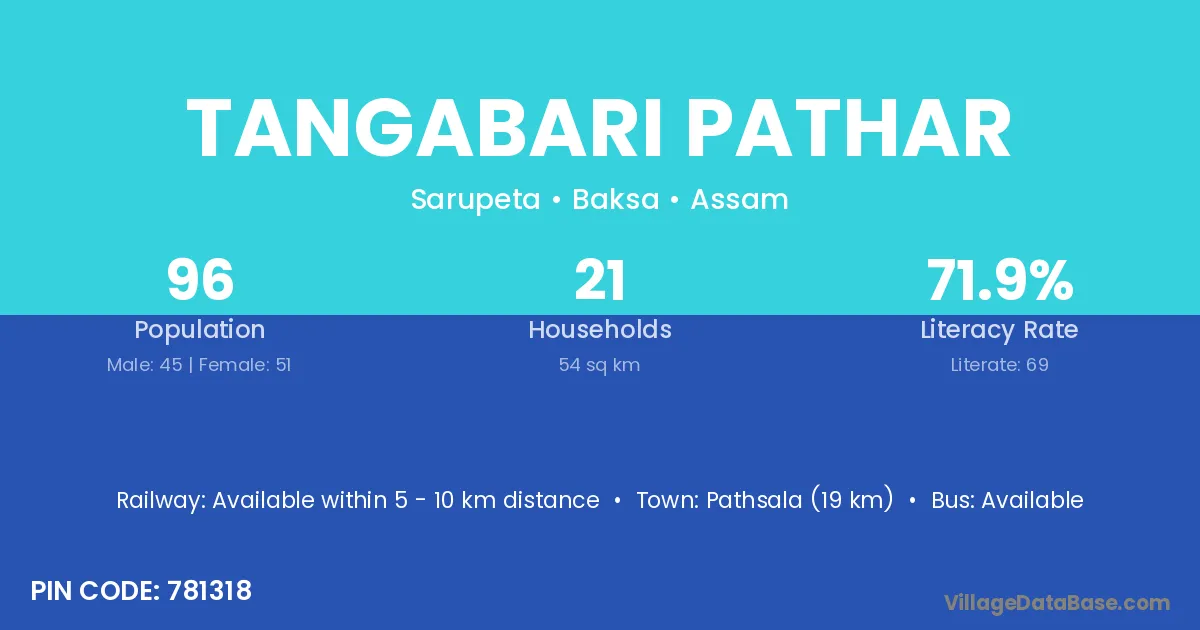 TANGABARI PATHAR

Sarupeta • Baksa • Assam

96
Population
Male: 45 | Female: 51

21
Households
54 sq km

71.9%
Literacy Rate
Literate: 69

Railway: Available within 5 - 10 km distance • Town: Pathsala (19 km) • Bus: Available

PIN CODE: 781318

VillageDataBase.com